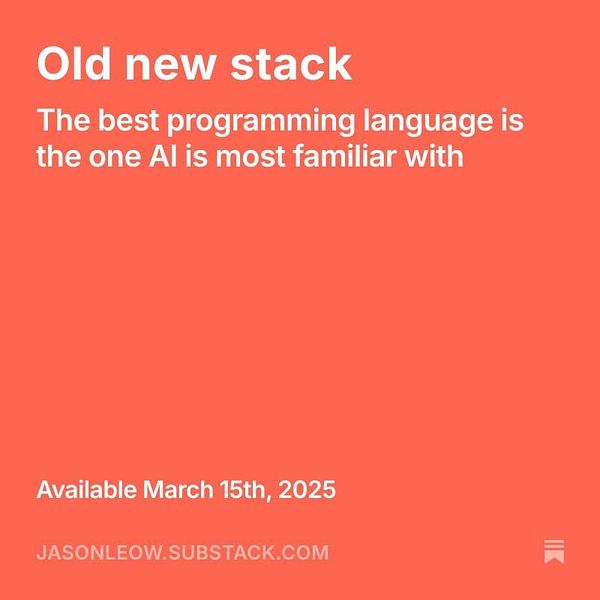 Old new stack

The best programming language is the one AI is most familiar with

Available March 15th, 2025

JASONLEOW.SUBSTACK.COM